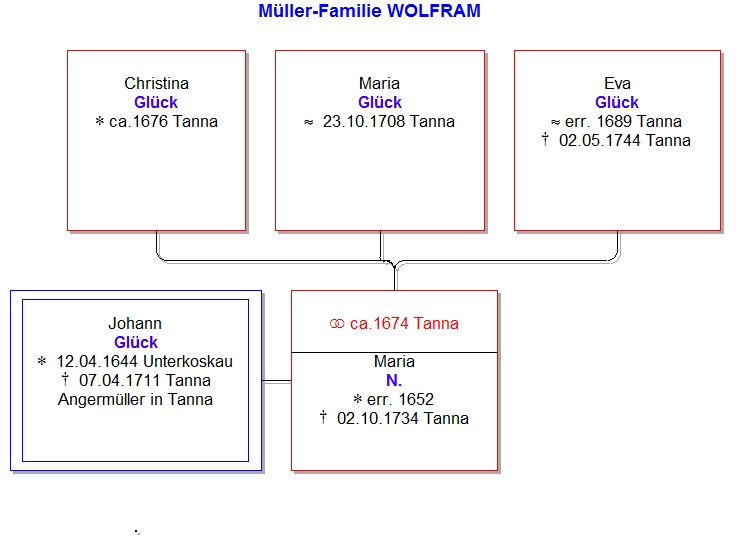 Müller-Familie WOLFRAM

Christina
Glück
* ca.1676 Tanna

Maria
Glück
≈ 23.10.1708 Tanna

Eva
Glück
≈ err. 1689 Tanna
† 02.05.1744 Tanna

Johann
Glück
* 12.04.1644 Unterkoskau
† 07.04.1711 Tanna
Angermüller in Tanna

⚭ ca.1674 Tanna

Maria
N.
* err. 1652
† 02.10.1734 Tanna